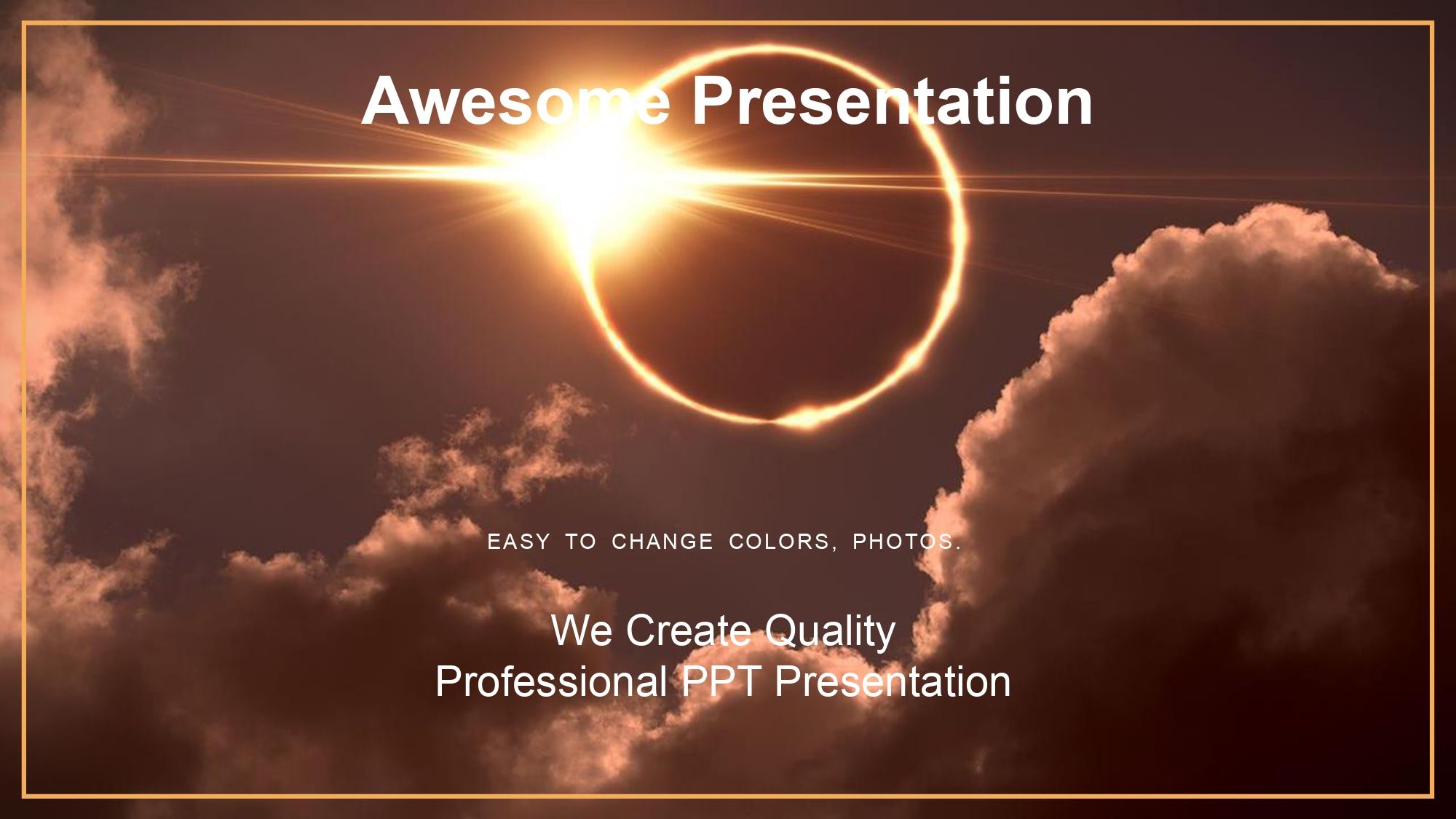 Awesome Presentation

EASY TO CHANGE COLORS, PHOTOS.

We Create Quality
Professional PPT Presentation